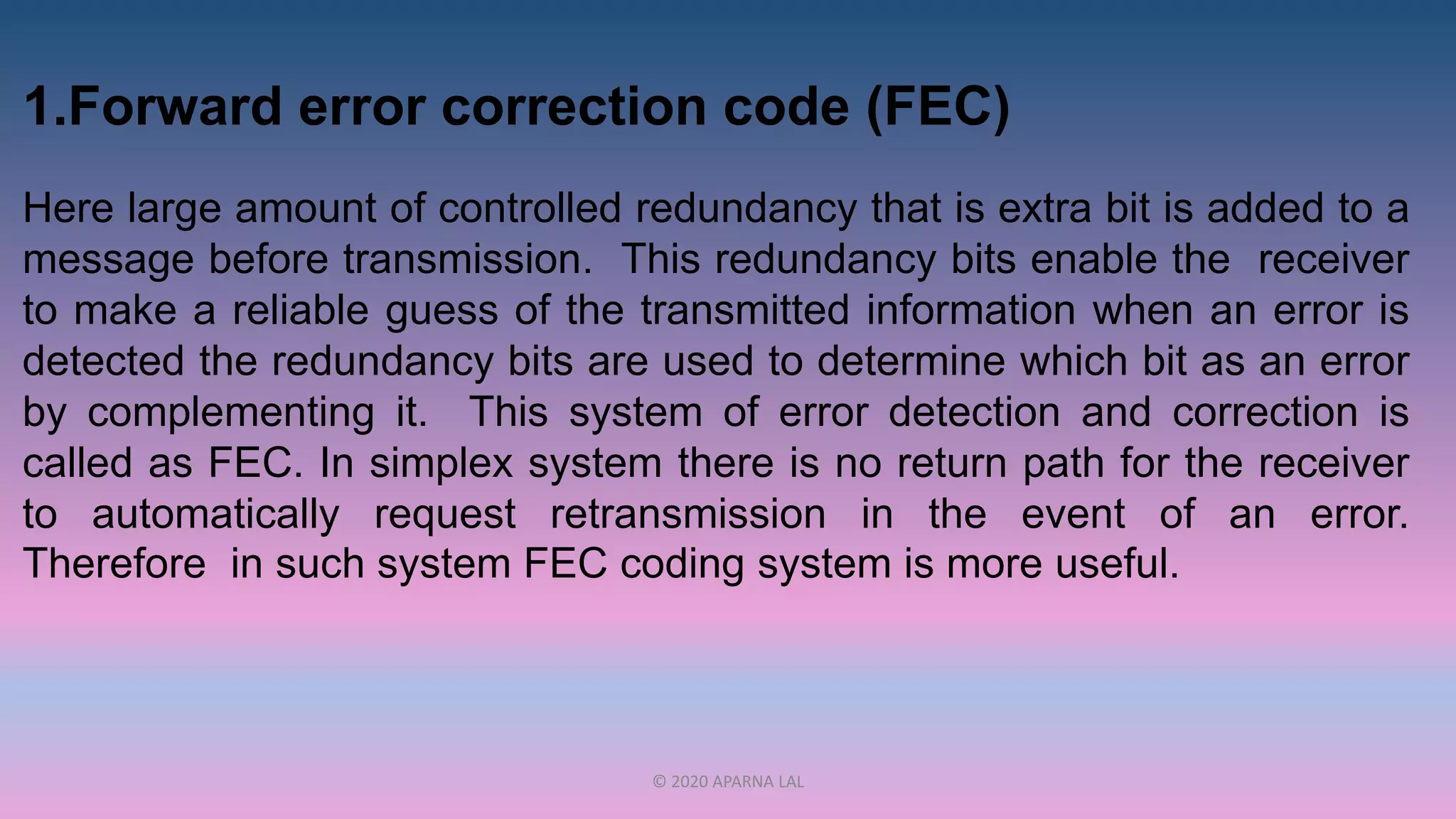 1.Forward error correction code (FEC)

Here large amount of controlled redundancy that is extra bit is added to a message before transmission. This redundancy bits enable the receiver to make a reliable guess of the transmitted information when an error is detected the redundancy bits are used to determine which bit as an error by complementing it. This system of error detection and correction is called as FEC. In simplex system there is no return path for the receiver to automatically request retransmission in the event of an error. Therefore in such system FEC coding system is more useful.

© 2020 APARNA LAL